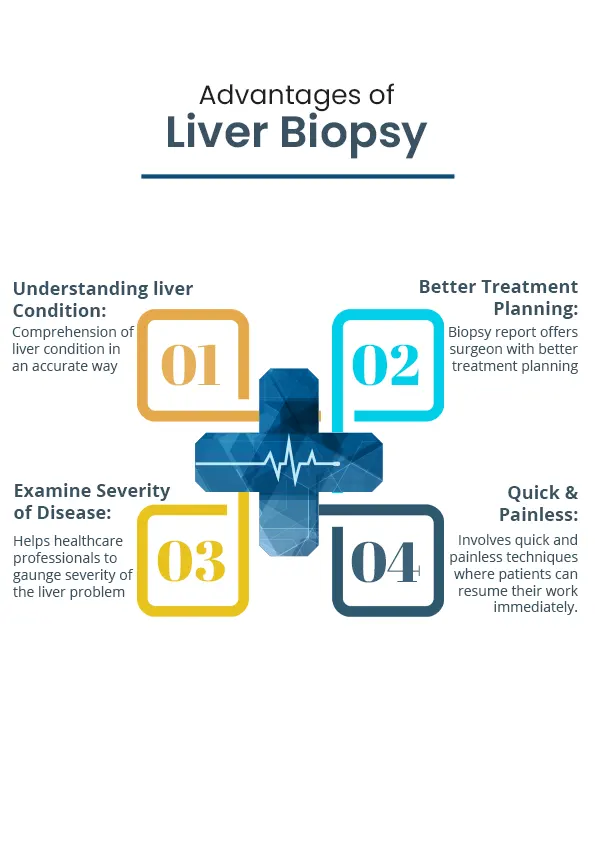 Advantages of
Liver Biopsy

Understanding liver Condition:
Comprehension of liver condition in an accurate way

01

Better Treatment Planning:
Biopsy report offers surgeon with better treatment planning

02

Examine Severity of Disease:
Helps healthcare professionals to gaunge severity of the liver problem

03

Quick & Painless:
Involves quick and painless techniques where patients can resume their work immediately.

04